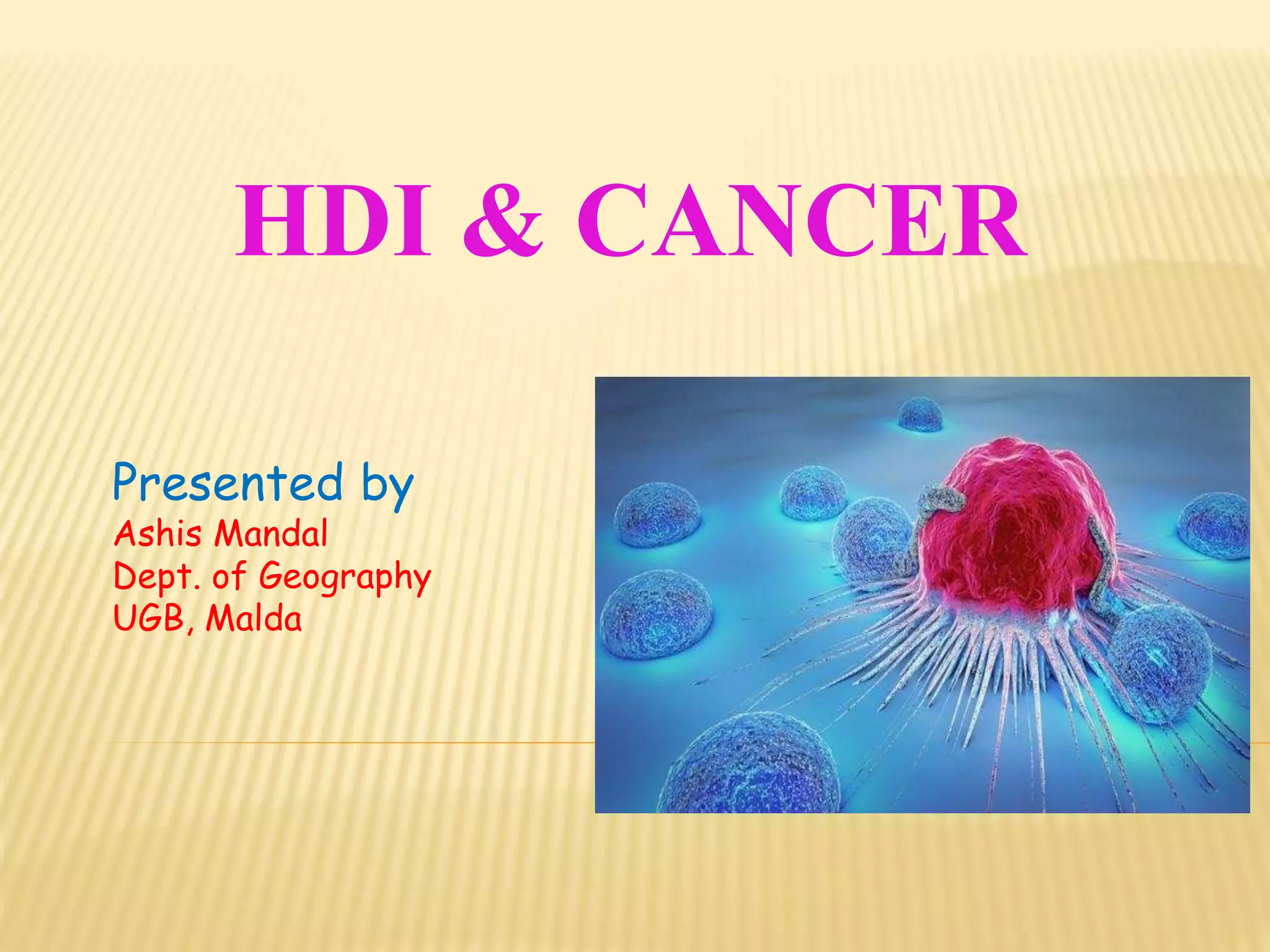 HDI & CANCER

Presented by
Ashis Mandal
Dept. of Geography
UGB, Malda